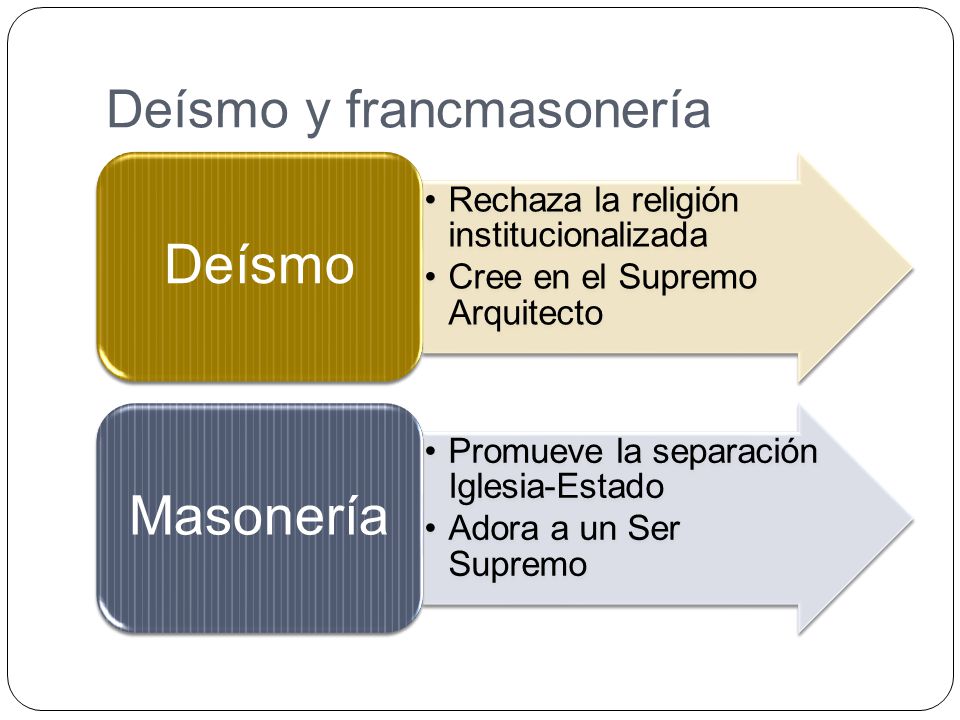 Deísmo y francmasonería

Deísmo

• Rechaza la religión institucionalizada
• Cree en el Supremo Arquitecto

Masonería

• Promueve la separación Iglesia-Estado
• Adora a un Ser Supremo